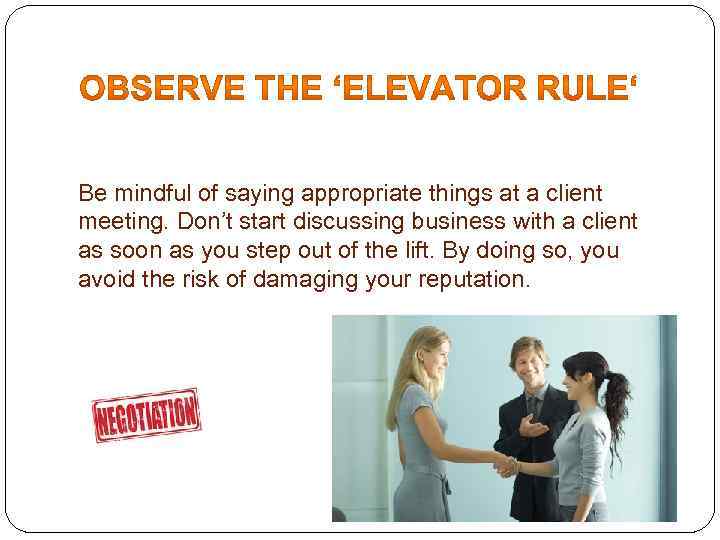 OBSERVE THE ‘ELEVATOR RULE‘

Be mindful of saying appropriate things at a client meeting. Don’t start discussing business with a client as soon as you step out of the lift. By doing so, you avoid the risk of damaging your reputation.

NEGOTIATION